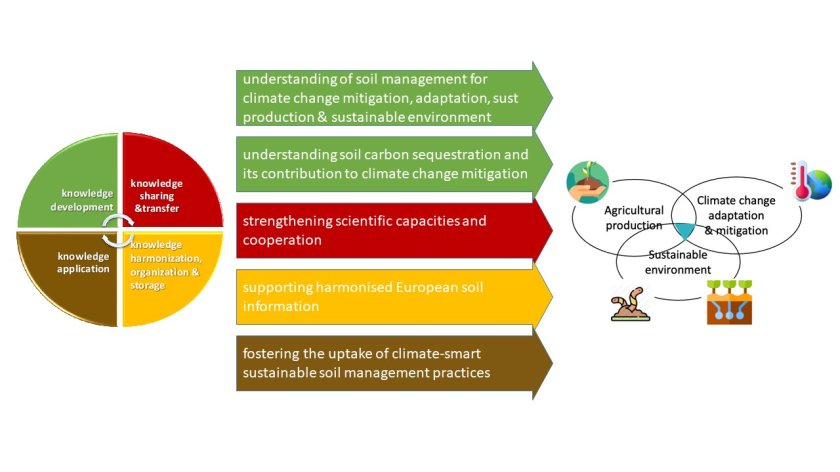 knowledge development

knowledge sharing &transfer

knowledge application

knowledge harmonization, organization & storage

understanding of soil management for climate change mitigation, adaptation, sust production & sustainable environment

understanding soil carbon sequestration and its contribution to climate change mitigation

strengthening scientific capacities and cooperation

supporting harmonised European soil information

fostering the uptake of climate-smart sustainable soil management practices

Agricultural production

Climate change adaptation & mitigation

Sustainable environment